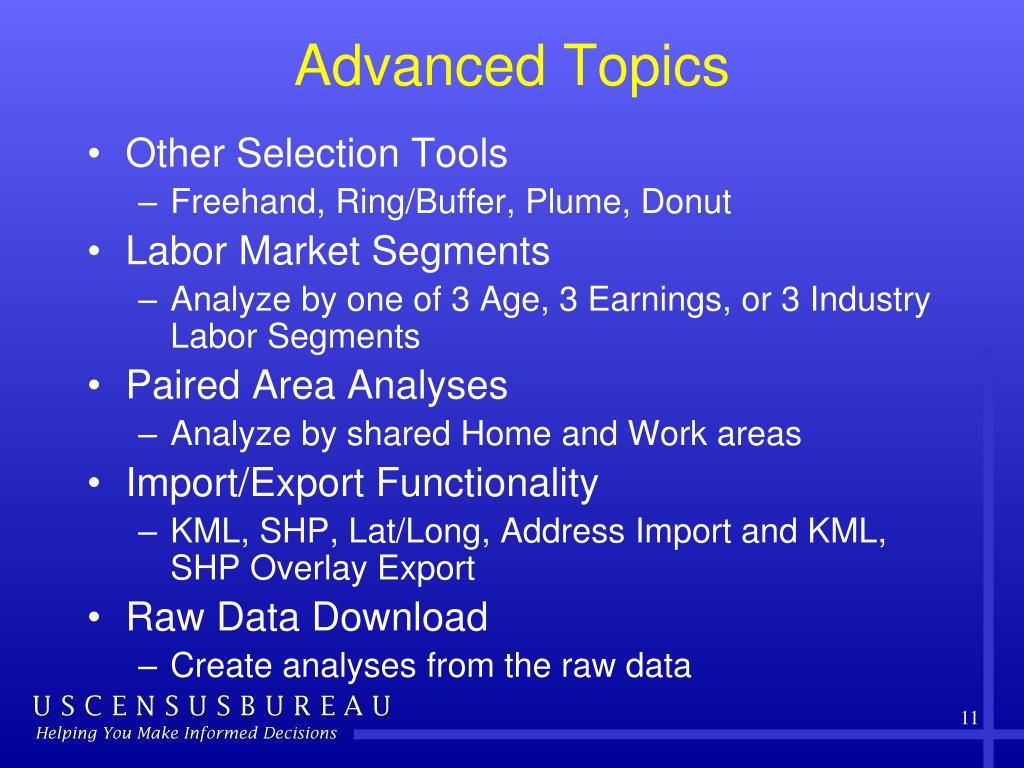 Advanced Topics

• Other Selection Tools
– Freehand, Ring/Buffer, Plume, Donut
• Labor Market Segments
– Analyze by one of 3 Age, 3 Earnings, or 3 Industry Labor Segments
• Paired Area Analyses
– Analyze by shared Home and Work areas
• Import/Export Functionality
– KML, SHP, Lat/Long, Address Import and KML, SHP Overlay Export
• Raw Data Download
– Create analyses from the raw data

USCENSUSBUREAU
Helping You Make Informed Decisions

11